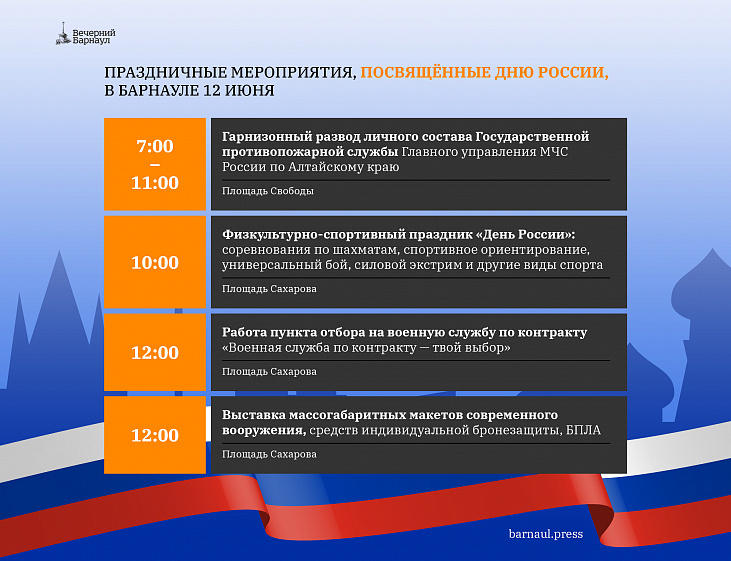 Вечерний Барнаул

ПРАЗДНИЧНЫЕ МЕРОПРИЯТИЯ, ПОСВЯЩЁННЫЕ ДНЮ РОССИИ, В БАРНАУЛЕ 12 ИЮНЯ

7:00 — 11:00

Гарнизонный развод личного состава Государственной противопожарной службы Главного управления МЧС России по Алтайскому краю

Площадь Свободы

10:00

Физкультурно-спортивный праздник «День России»: соревнования по шахматам, спортивное ориентирование, универсальный бой, силовой экстрим и другие виды спорта

Площадь Сахарова

12:00

Работа пункта отбора на военную службу по контракту «Военная служба по контракту — твой выбор»

Площадь Сахарова

12:00

Выставка массогабаритных макетов современного вооружения, средств индивидуальной бронезащиты, БПЛА

Площадь Сахарова

barnaul.press